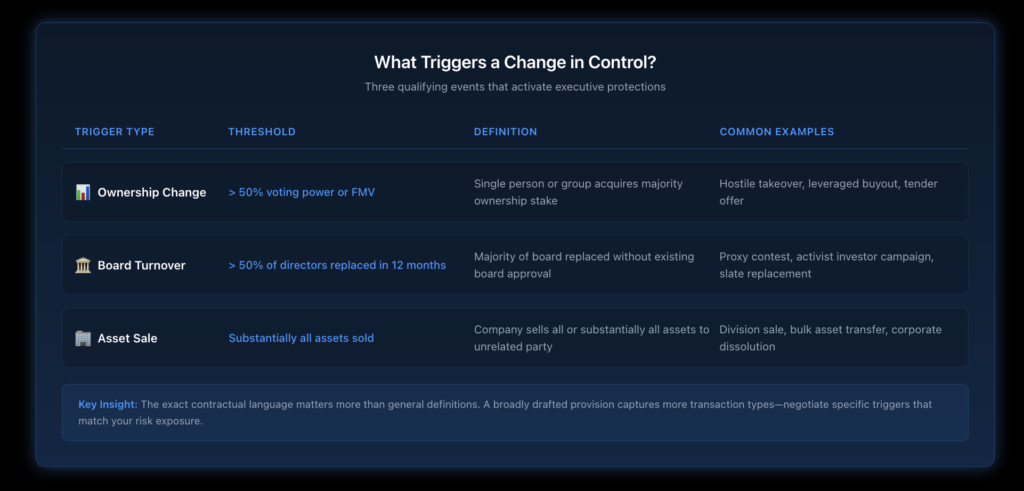 What Triggers a Change in Control?

Three qualifying events that activate executive protections

| TRIGGER TYPE | THRESHOLD | DEFINITION | COMMON EXAMPLES |
|---|---|---|---|
| 📊 Ownership Change | > 50% voting power or FMV | Single person or group acquires majority ownership stake | Hostile takeover, leveraged buyout, tender offer |
| 🏛️ Board Turnover | > 50% of directors replaced in 12 months | Majority of board replaced without existing board approval | Proxy contest, activist investor campaign, slate replacement |
| 🏢 Asset Sale | Substantially all assets sold | Company sells all or substantially all assets to unrelated party | Division sale, bulk asset transfer, corporate dissolution |

Key Insight: The exact contractual language matters more than general definitions. A broadly drafted provision captures more transaction types—negotiate specific triggers that match your risk exposure.